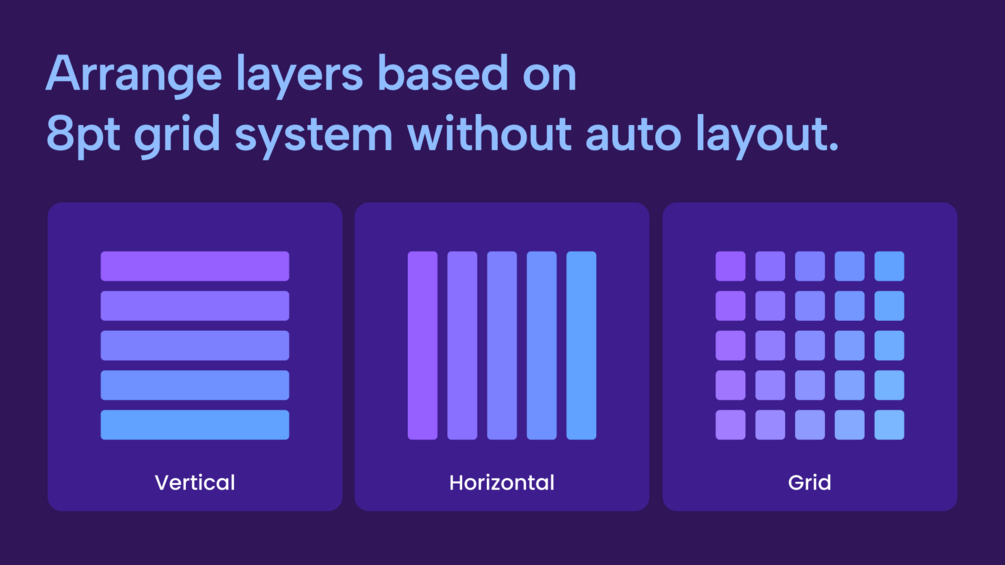 Arrange layers based on 8pt grid system without auto layout.

Vertical

Horizontal

Grid